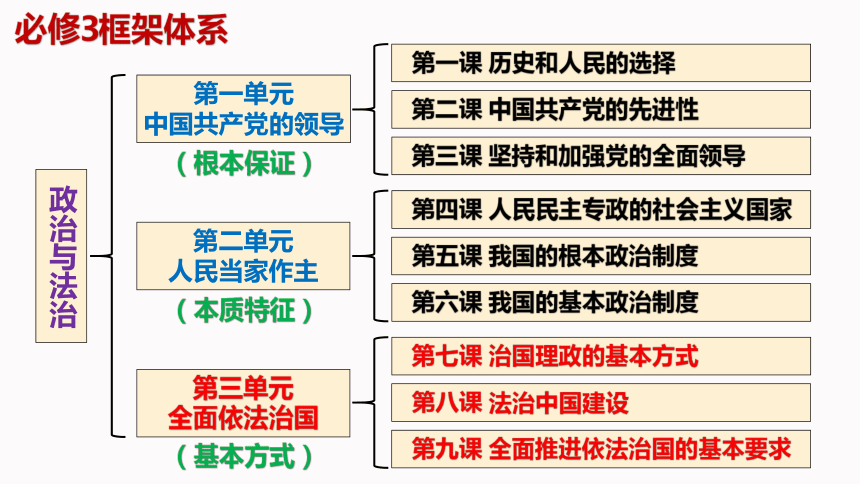 必修3框架体系

政治与法治

第一单元
中国共产党的领导
（根本保证）

第一课 历史和人民的选择
第二课 中国共产党的先进性
第三课 坚持和加强党的全面领导

第二单元
人民当家作主
（本质特征）

第四课 人民民主专政的社会主义国家
第五课 我国的根本政治制度
第六课 我国的基本政治制度

第三单元
全面依法治国
（基本方式）

第七课 治国理政的基本方式
第八课 法治中国建设
第九课 全面推进依法治国的基本要求